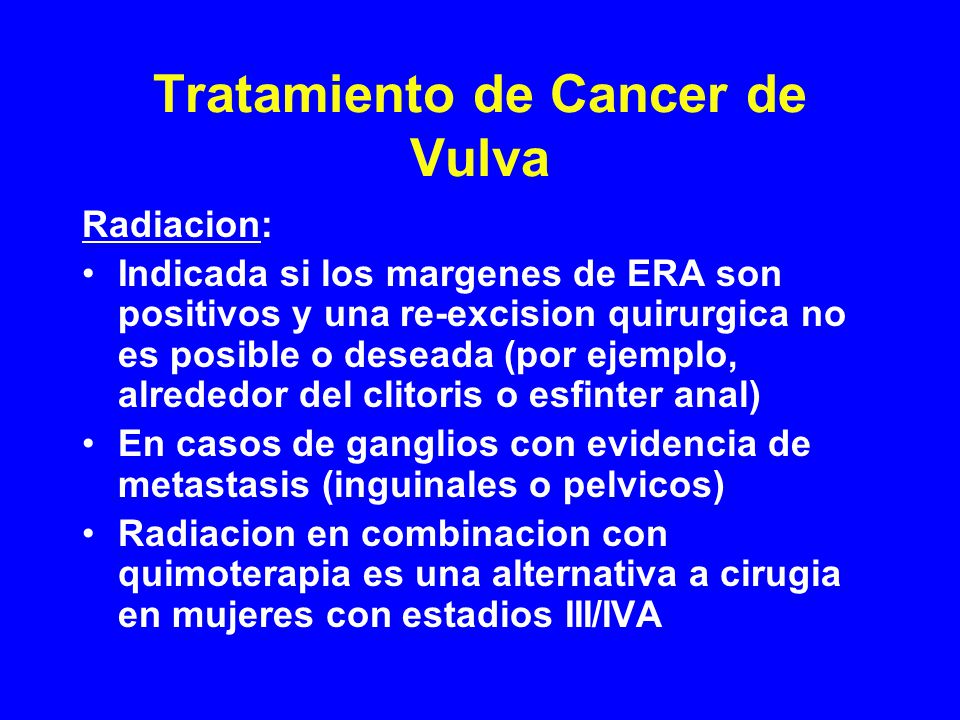 Tratamiento de Cancer de Vulva

Radiacion:

• Indicada si los margenes de ERA son positivos y una re-excision quirurgica no es posible o deseada (por ejemplo, alrededor del clitoris o esfinter anal)
• En casos de ganglios con evidencia de metastasis (inguinales o pelvicos)
• Radiacion en combinacion con quimoterapia es una alternativa a cirugia en mujeres con estadios III/IVA